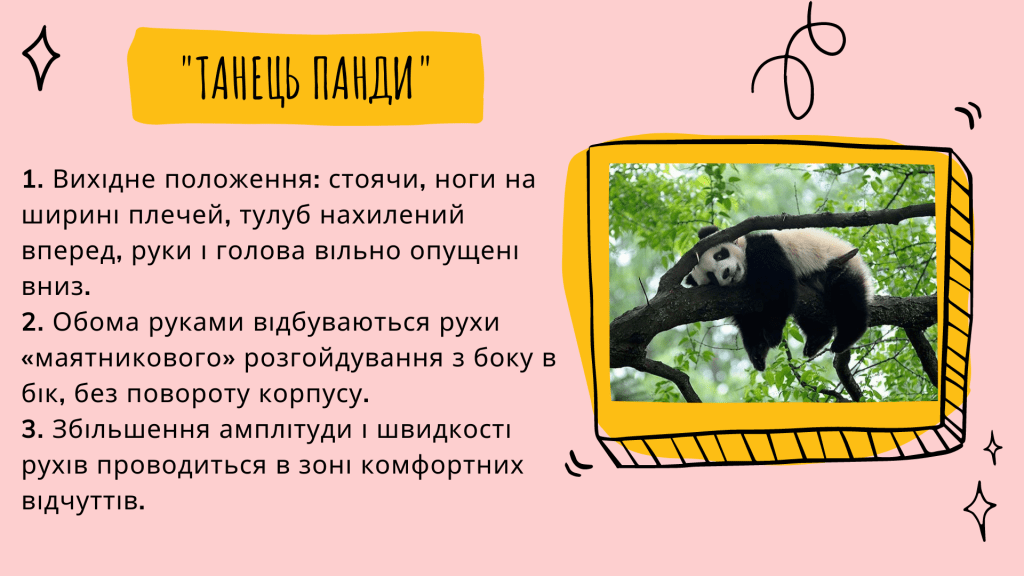 "ТАНЕЦЬ ПАНДИ"

1. Вихідне положення: стоячи, ноги на ширині плечей, тулуб нахилений вперед, руки і голова вільно опущені вниз.
2. Обома руками відбуваються рухи «маятникового» розгойдування з боку в бік, без повороту корпусу.
3. Збільшення амплітуди і швидкості рухів проводиться в зоні комфортних відчуттів.